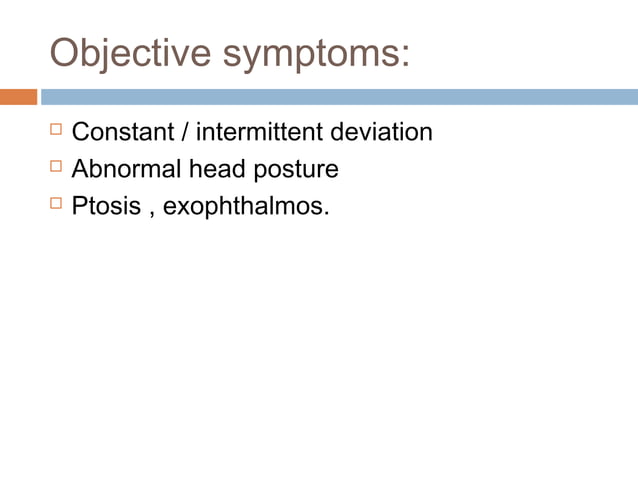 Objective symptoms:

□ Constant / intermittent deviation
□ Abnormal head posture
□ Ptosis , exophthalmos.